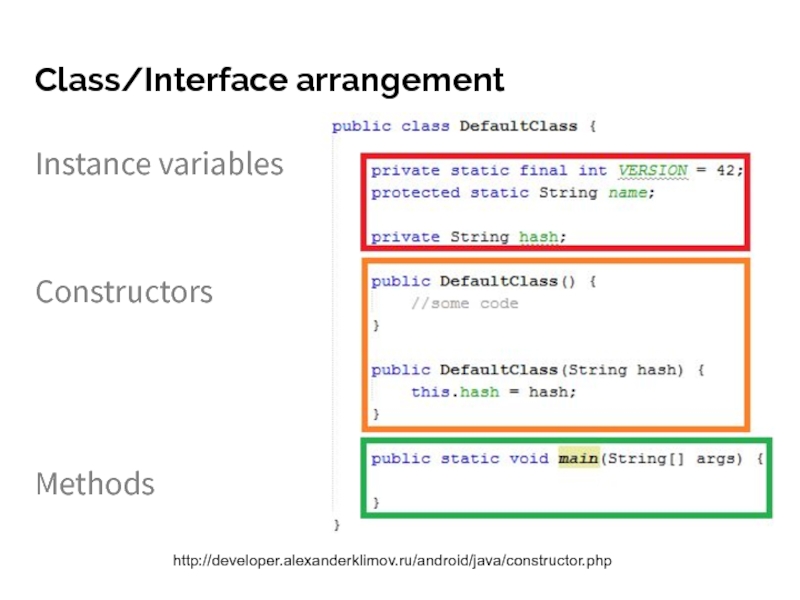 Class/Interface arrangement

Instance variables

Constructors

Methods

public class DefaultClass {

private static final int VERSION = 42;
protected static String name;

private String hash;

public DefaultClass() {
//some code
}

public DefaultClass(String hash) {
this.hash = hash;
}

public static void main(String[] args) {

}
}

http://developer.alexanderklimov.ru/android/java/constructor.php